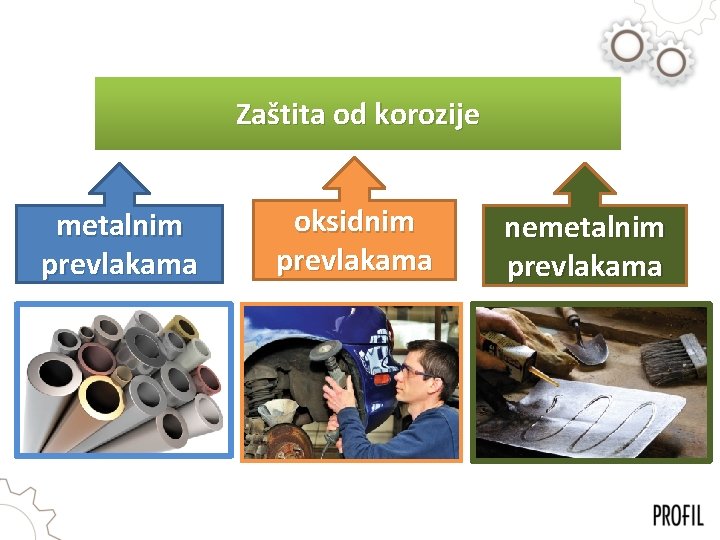 Zaštita od korozije

metalnim prevlakama

oksidnim prevlakama

nemetalnim prevlakama

PROFIL